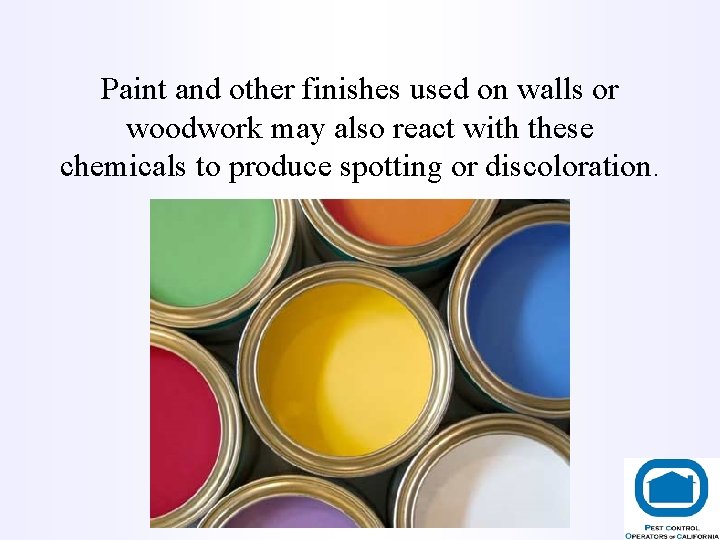 Paint and other finishes used on walls or woodwork may also react with these chemicals to produce spotting or discoloration.

PEST CONTROL OPERATORS OF CALIFORNIA